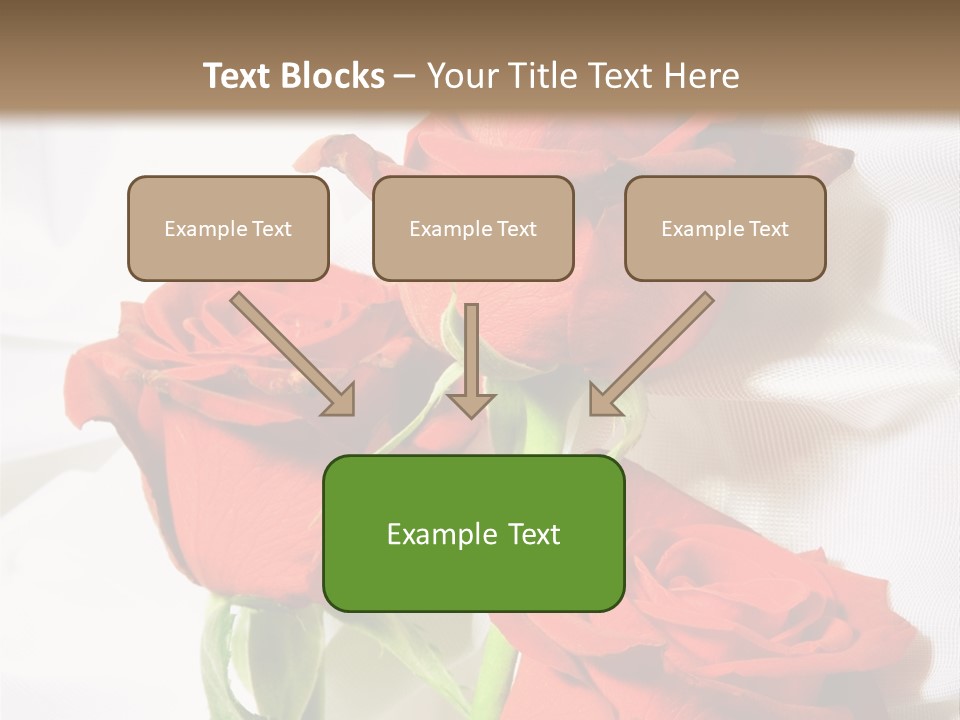 Text Blocks – Your Title Text Here

Example Text

Example Text

Example Text

Example Text